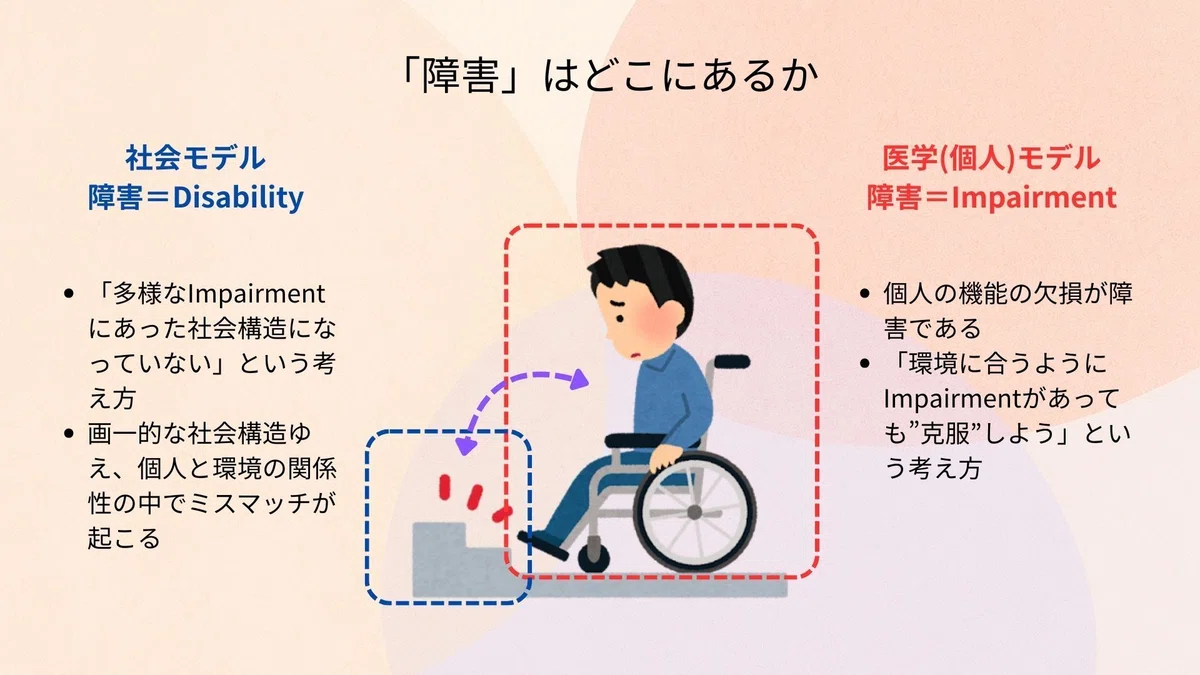 「障害」はどこにあるか

社会モデル
障害＝Disability

• 「多様なImpairmentにあった社会構造になっていない」という考え方
• 画一的な社会構造ゆえ、個人と環境の関係性の中でミスマッチが起こる

医学(個人)モデル
障害＝Impairment

• 個人の機能の欠損が障害である
• 「環境に合うようにImpairmentがあっても”克服”しよう」という考え方